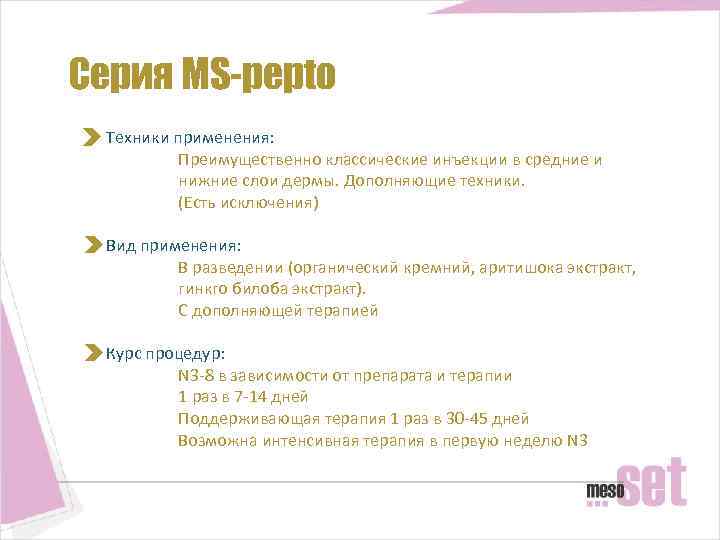 Серия MS-pepto

Техники применения:

Преимущественно классические инъекции в средние и нижние слои дермы. Дополняющие техники.
(Есть исключения)

Вид применения:

В разведении (органический кремний, аритишока экстракт, гинкго билоба экстракт).
С дополняющей терапией

Курс процедур:

N3-8 в зависимости от препарата и терапии
1 раз в 7-14 дней
Поддерживающая терапия 1 раз в 30-45 дней
Возможна интенсивная терапия в первую неделю N3

meso set